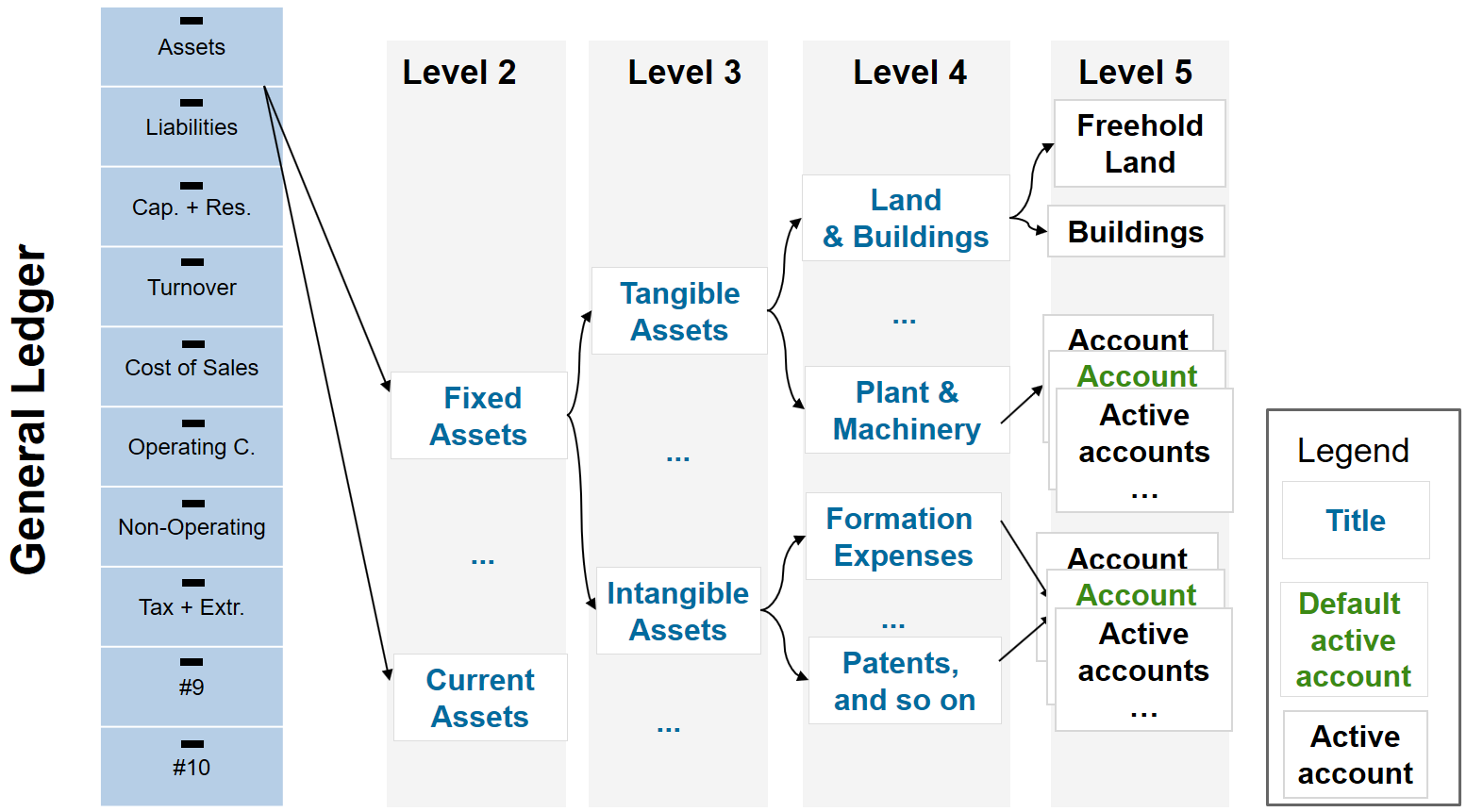 General Ledger

Assets

Liabilities

Cap. + Res.

Turnover

Cost of Sales

Operating C.

Non-Operating

Tax + Extr.

#9

#10

Level 2

Fixed Assets

...

Current Assets

Level 3

Tangible Assets

...

Intangible Assets

...

Level 4

Land & Buildings

...

Plant & Machinery

Formation Expenses

...

Patents, and so on

Level 5

Freehold Land

Buildings

Account

Account

Active accounts

...

Account

Account

Active accounts

...

Legend

Title

Default active account

Active account